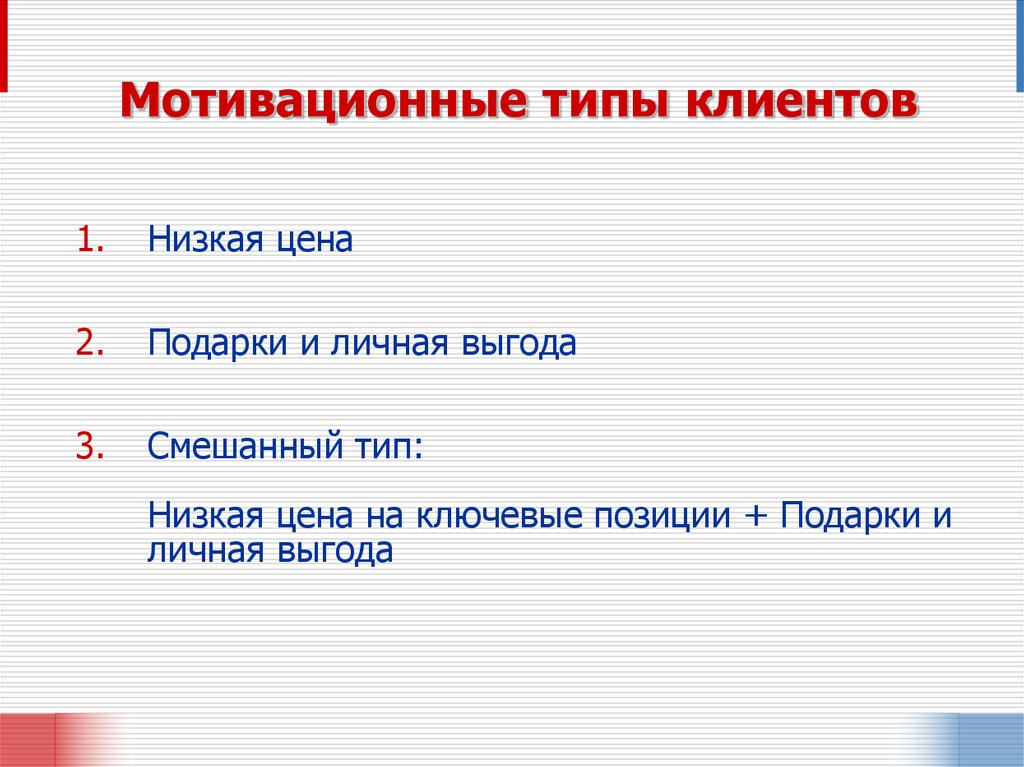 Мотивационные типы клиентов

1. Низкая цена

2. Подарки и личная выгода

3. Смешанный тип:

Низкая цена на ключевые позиции + Подарки и личная выгода